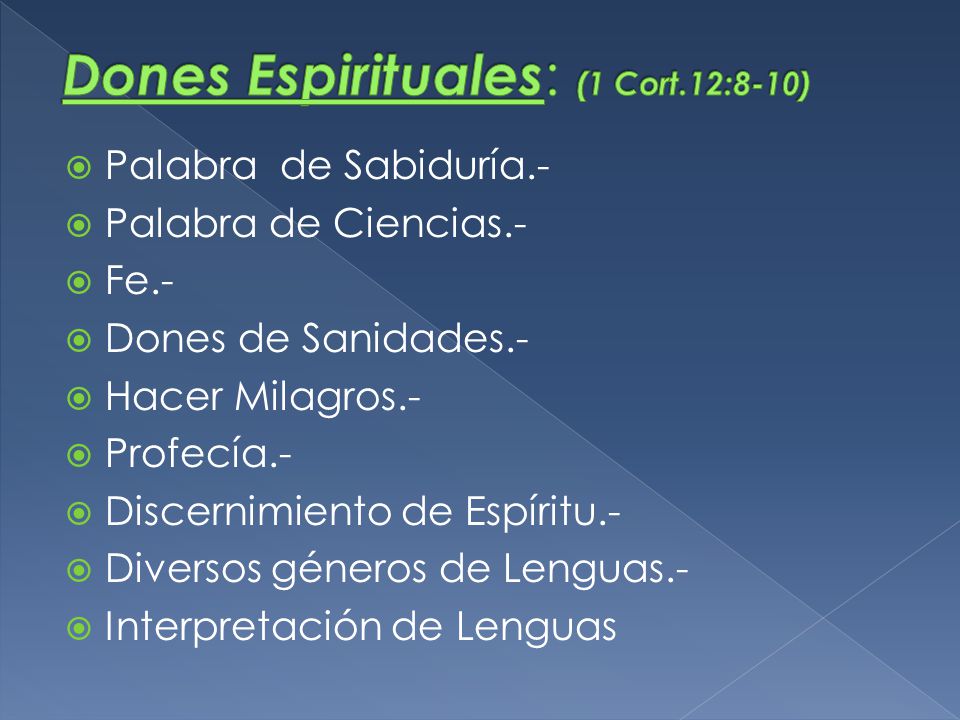 Dones Espirituales: (1 Cort.12:8-10)

Palabra de Sabiduría.-
Palabra de Ciencias.-
Fe.-
Dones de Sanidades.-
Hacer Milagros.-
Profecía.-
Discernimiento de Espíritu.-
Diversos géneros de Lenguas.-
Interpretación de Lenguas